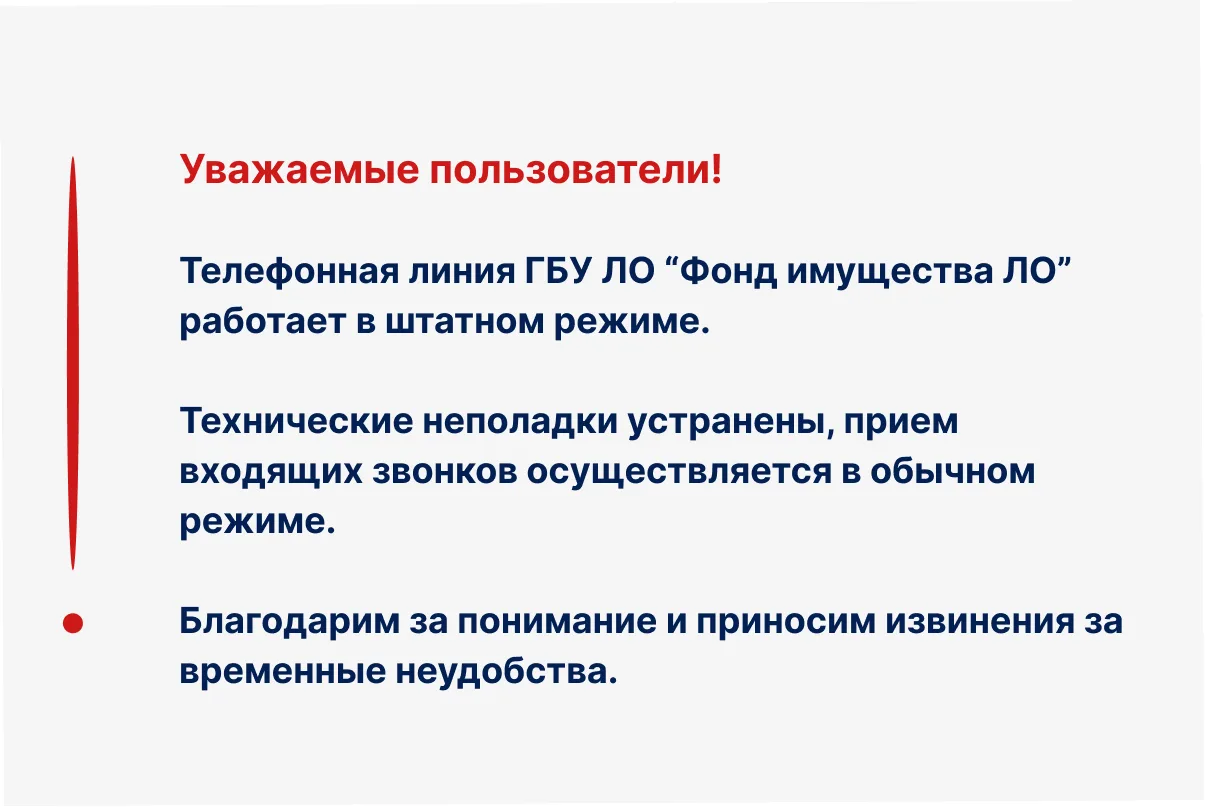 Уважаемые пользователи!

Телефонная линия ГБУ ЛО “Фонд имущества ЛО” работает в штатном режиме.

Технические неполадки устранены, прием входящих звонков осуществляется в обычном режиме.

Благодарим за понимание и приносим извинения за временные неудобства.